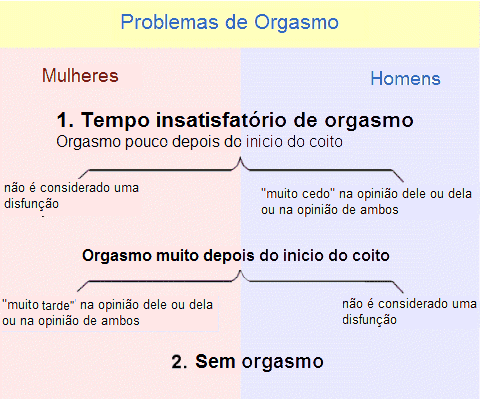 Problemas de Orgasmo

Mulheres

Homens

1. Tempo insatisfatório de orgasmo

Orgasmo pouco depois do inicio do coito

não é considerado uma disfunção

"muito cedo" na opinião dele ou dela ou na opinião de ambos

Orgasmo muito depois do inicio do coito

"muito tarde" na opinião dele ou dela ou na opinião de ambos

não é considerado uma disfunção

2. Sem orgasmo